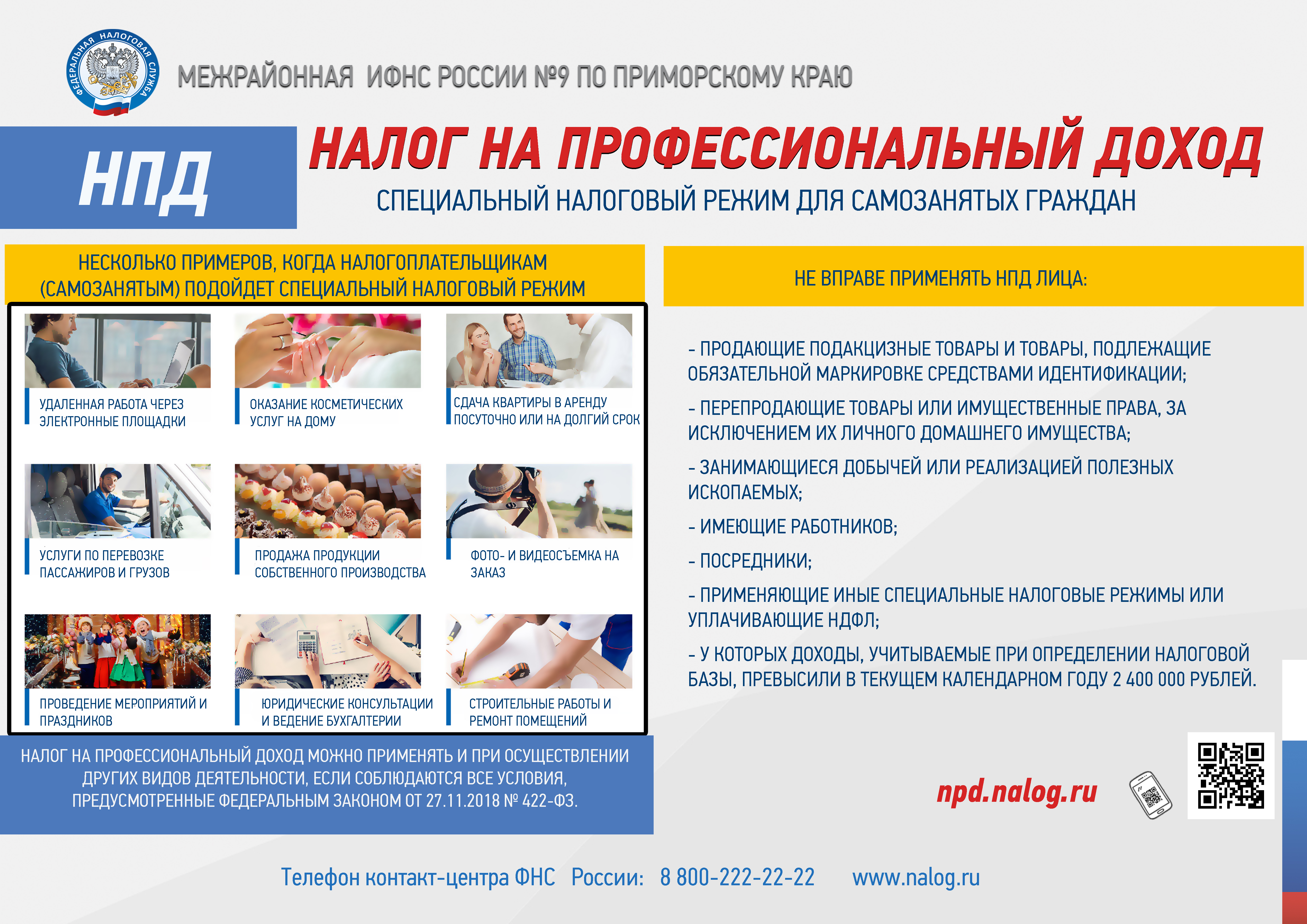 ФЕДЕРАЛЬНАЯ НАЛОГОВАЯ СЛУЖБА

МЕЖРАЙОННАЯ ИФНС РОССИИ №9 ПО ПРИМОРСКОМУ КРАЮ

НПД

НАЛОГ НА ПРОФЕССИОНАЛЬНЫЙ ДОХОД

СПЕЦИАЛЬНЫЙ НАЛОГОВЫЙ РЕЖИМ ДЛЯ САМОЗАНЯТЫХ ГРАЖДАН

НЕСКОЛЬКО ПРИМЕРОВ, КОГДА НАЛОГОПЛАТЕЛЬЩИКАМ (САМОЗАНЯТЫМ) ПОДОЙДЕТ СПЕЦИАЛЬНЫЙ НАЛОГОВЫЙ РЕЖИМ

УДАЛЕННАЯ РАБОТА ЧЕРЕЗ ЭЛЕКТРОННЫЕ ПЛОЩАДКИ

ОКАЗАНИЕ КОСМЕТИЧЕСКИХ УСЛУГ НА ДОМУ

СДАЧА КВАРТИРЫ В АРЕНДУ ПОСУТОЧНО ИЛИ НА ДОЛГИЙ СРОК

УСЛУГИ ПО ПЕРЕВОЗКЕ ПАССАЖИРОВ И ГРУЗОВ

ПРОДАЖА ПРОДУКЦИИ СОБСТВЕННОГО ПРОИЗВОДСТВА

ФОТО- И ВИДЕОСЪЕМКА НА ЗАКАЗ

ПРОВЕДЕНИЕ МЕРОПРИЯТИЙ И ПРАЗДНИКОВ

ЮРИДИЧЕСКИЕ КОНСУЛЬТАЦИИ И ВЕДЕНИЕ БУХГАЛТЕРИИ

СТРОИТЕЛЬНЫЕ РАБОТЫ И РЕМОНТ ПОМЕЩЕНИЙ

НАЛОГ НА ПРОФЕССИОНАЛЬНЫЙ ДОХОД МОЖНО ПРИМЕНЯТЬ И ПРИ ОСУЩЕСТВЛЕНИИ ДРУГИХ ВИДОВ ДЕЯТЕЛЬНОСТИ, ЕСЛИ СОБЛЮДАЮТСЯ ВСЕ УСЛОВИЯ, ПРЕДУСМОТРЕННЫЕ ФЕДЕРАЛЬНЫМ ЗАКОНОМ ОТ 27.11.2018 № 422-ФЗ.

НЕ ВПРАВЕ ПРИМЕНЯТЬ НПД ЛИЦА:

- ПРОДАЮЩИЕ ПОДАКЦИЗНЫЕ ТОВАРЫ И ТОВАРЫ, ПОДЛЕЖАЩИЕ ОБЯЗАТЕЛЬНОЙ МАРКИРОВКЕ СРЕДСТВАМИ ИДЕНТИФИКАЦИИ;

- ПЕРЕПРОДАЮЩИЕ ТОВАРЫ ИЛИ ИМУЩЕСТВЕННЫЕ ПРАВА, ЗА ИСКЛЮЧЕНИЕМ ИХ ЛИЧНОГО ДОМАШНЕГО ИМУЩЕСТВА;

- ЗАНИМАЮЩИЕСЯ ДОБЫЧЕЙ ИЛИ РЕАЛИЗАЦИЕЙ ПОЛЕЗНЫХ ИСКОПАЕМЫХ;

- ИМЕЮЩИЕ РАБОТНИКОВ;

- ПОСРЕДНИКИ;

- ПРИМЕНЯЮЩИЕ ИНЫЕ СПЕЦИАЛЬНЫЕ НАЛОГОВЫЕ РЕЖИМЫ ИЛИ УПЛАЧИВАЮЩИЕ НДФЛ;

- У КОТОРЫХ ДОХОДЫ, УЧИТЫВАЕМЫЕ ПРИ ОПРЕДЕЛЕНИИ НАЛОГОВОЙ БАЗЫ, ПРЕВЫСИЛИ В ТЕКУЩЕМ КАЛЕНДАРНОМ ГОДУ 2 400 000 РУБЛЕЙ.

npd.nalog.ru

Телефон контакт-центра ФНС России: 8 800-222-22-22 www.nalog.ru